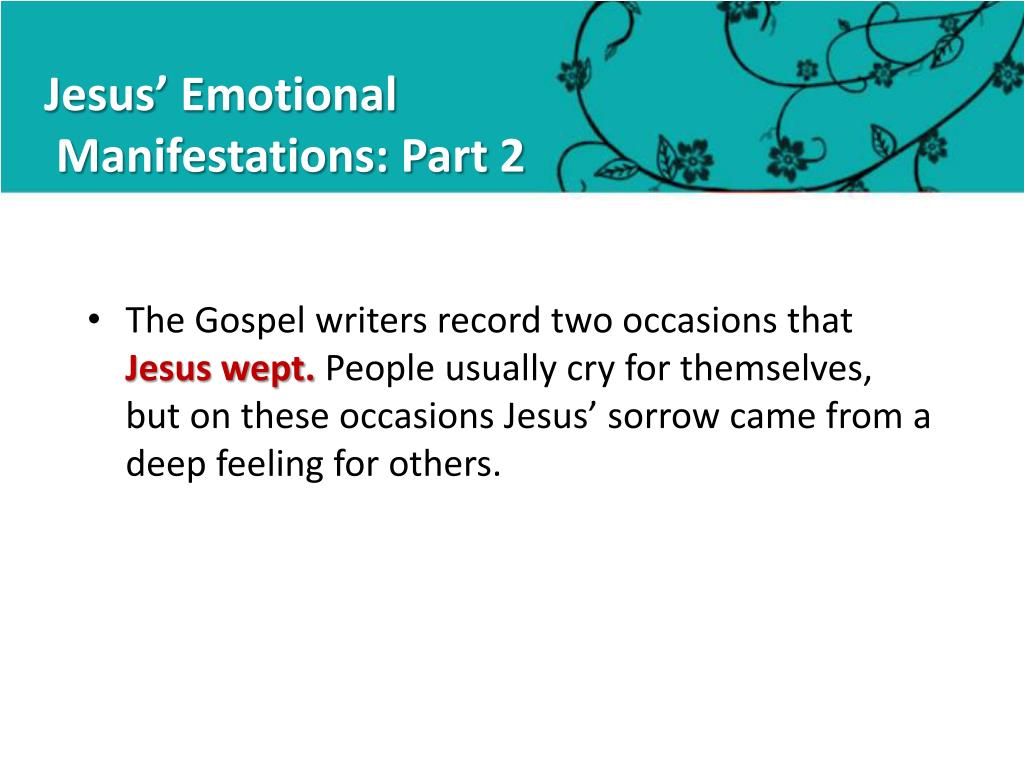 Jesus’ Emotional Manifestations: Part 2

• The Gospel writers record two occasions that Jesus wept. People usually cry for themselves, but on these occasions Jesus’ sorrow came from a deep feeling for others.